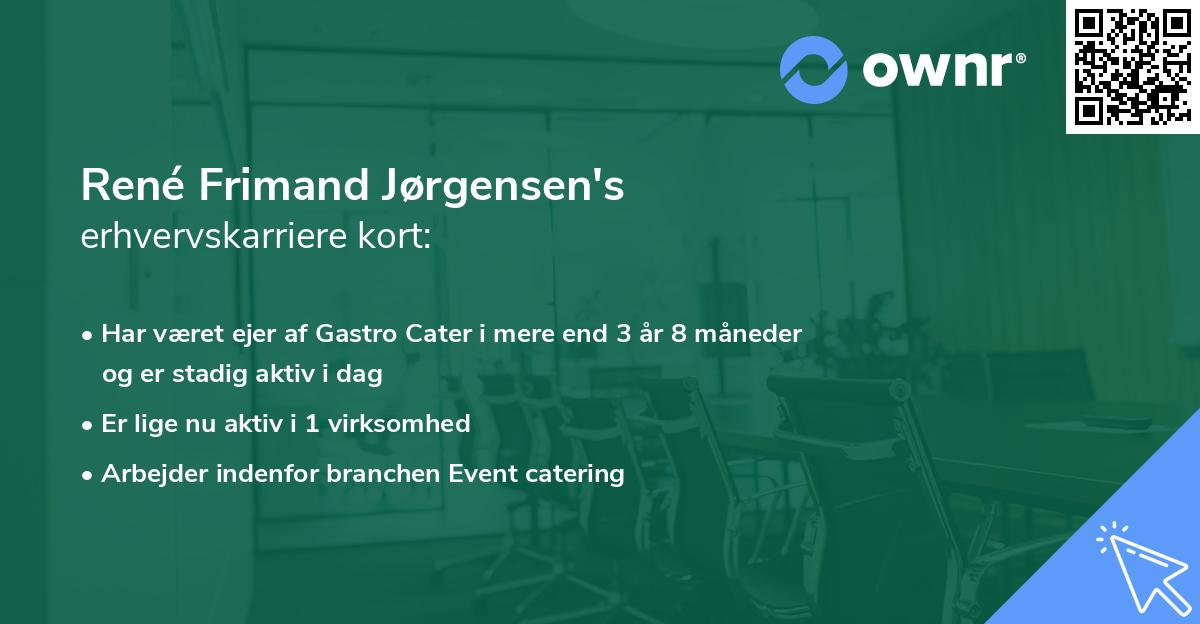 ownr®

René Frimand Jørgensen's
erhvervskarriere kort:

• Har været ejer af Gastro Cater i mere end 3 år 8 måneder og er stadig aktiv i dag
• Er lige nu aktiv i 1 virksomhed
• Arbejder indenfor branchen Event catering